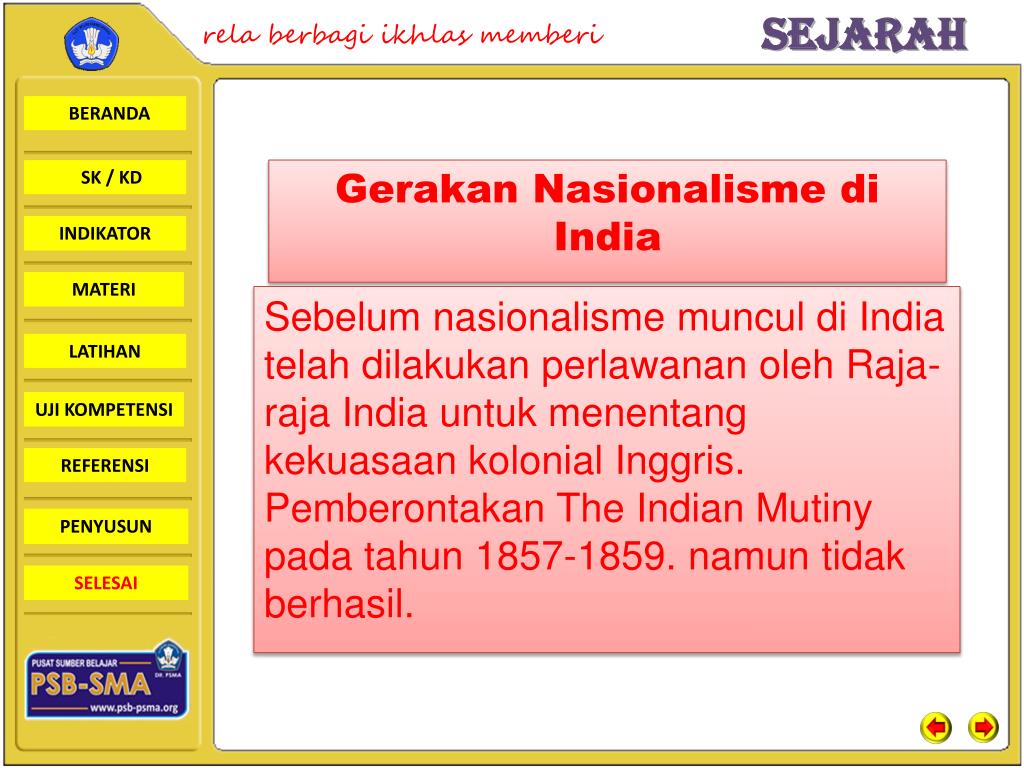 rela berbagi ikhlas memberi

SEJARAH

BERANDA

SK / KD

INDIKATOR

MATERI

LATIHAN

UJI KOMPETENSI

REFERENSI

PENYUSUN

SELESAI

PUSAT SUMBER BELAJAR
DIT. PSMA
PSB-SMA
www.psb-psma.org

Gerakan Nasionalisme di India

Sebelum nasionalisme muncul di India telah dilakukan perlawanan oleh Raja-raja India untuk menentang kekuasaan kolonial Inggris. Pemberontakan The Indian Mutiny pada tahun 1857-1859. namun tidak berhasil.